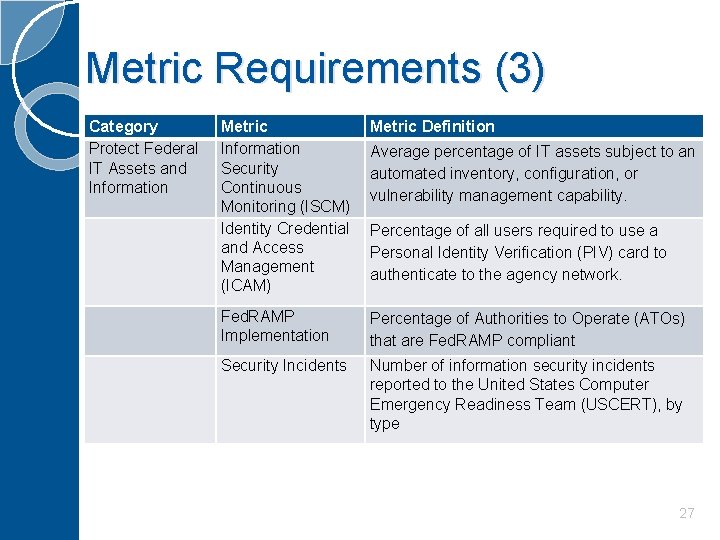 Metric Requirements (3)

| Category | Metric | Metric Definition |
|---|---|---|
| Protect Federal IT Assets and Information | Information Security Continuous Monitoring (ISCM) | Average percentage of IT assets subject to an automated inventory, configuration, or vulnerability management capability. |
| | Identity Credential and Access Management (ICAM) | Percentage of all users required to use a Personal Identity Verification (PIV) card to authenticate to the agency network. |
| | FedRAMP Implementation | Percentage of Authorities to Operate (ATOs) that are FedRAMP compliant |
| | Security Incidents | Number of information security incidents reported to the United States Computer Emergency Readiness Team (USCERT), by type |

27